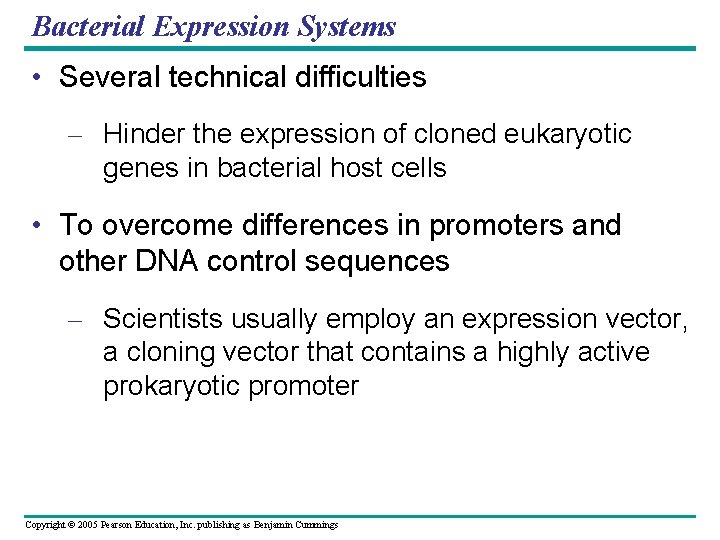 Bacterial Expression Systems

• Several technical difficulties

– Hinder the expression of cloned eukaryotic genes in bacterial host cells

• To overcome differences in promoters and other DNA control sequences

– Scientists usually employ an expression vector, a cloning vector that contains a highly active prokaryotic promoter

Copyright © 2005 Pearson Education, Inc. publishing as Benjamin Cummings